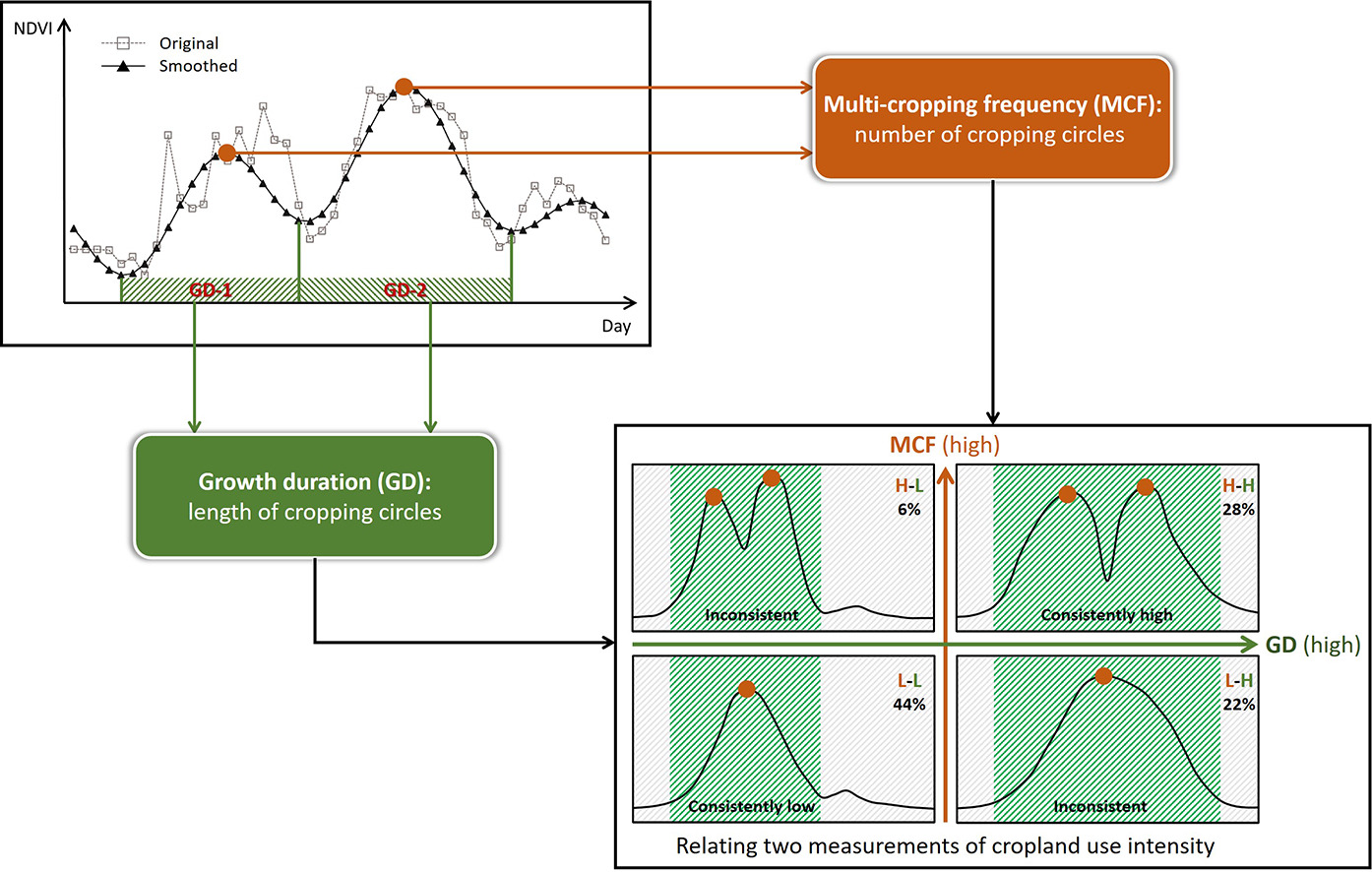 NDVI
Original
Smoothed
GD-1
GD-2
Day

Multi-cropping frequency (MCF): number of cropping circles

Growth duration (GD): length of cropping circles

MCF (high)
H-L
6%
Inconsistent
H-H
28%
Consistently high
GD (high)
L-L
44%
Consistently low
L-H
22%
Inconsistent
Relating two measurements of cropland use intensity